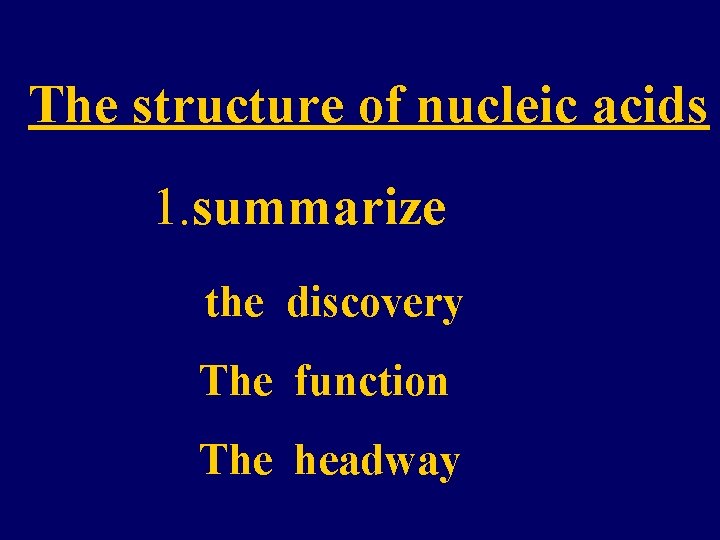 The structure of nucleic acids

1.summarize

the discovery

The function

The headway